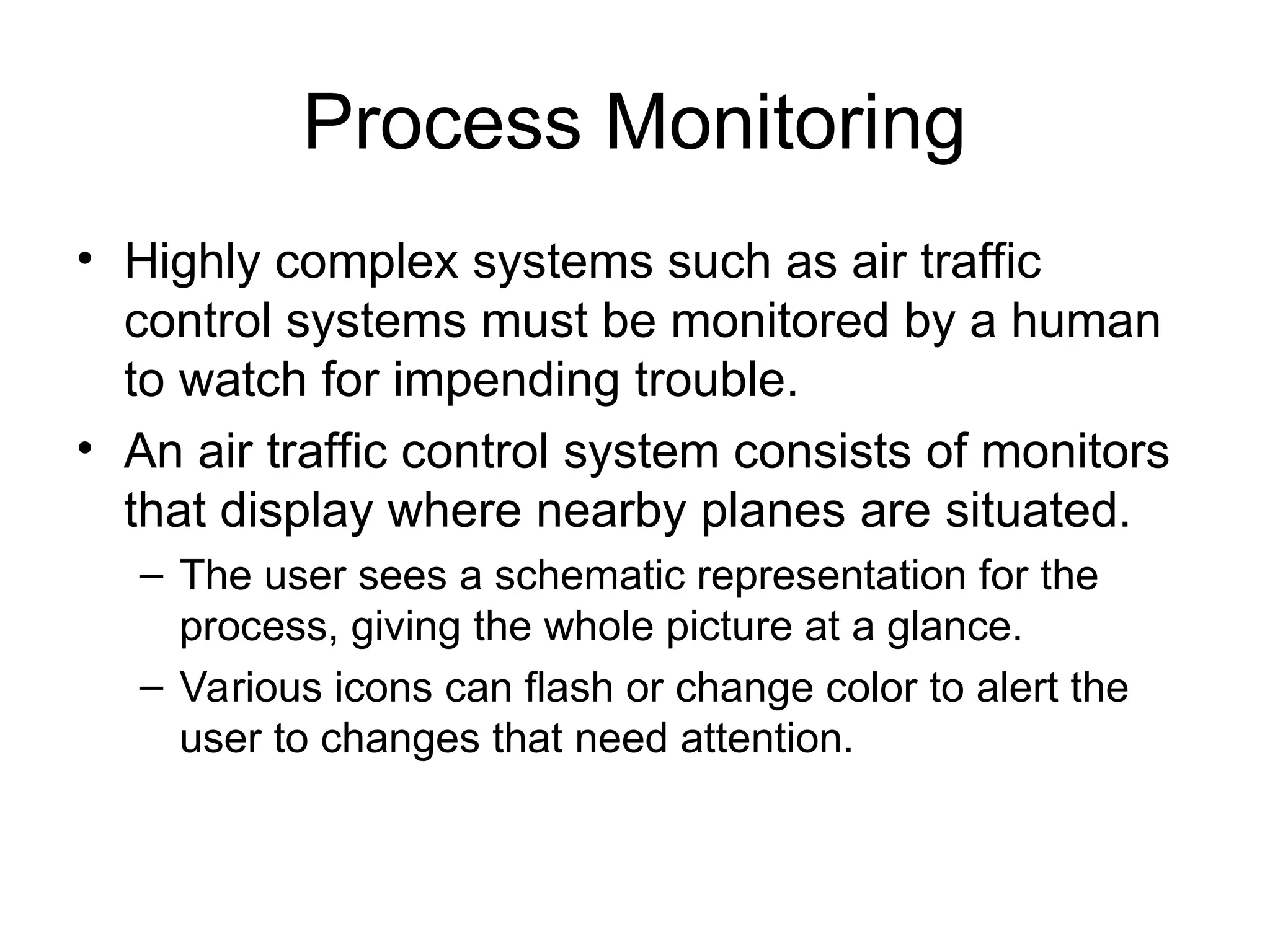 Process Monitoring

• Highly complex systems such as air traffic control systems must be monitored by a human to watch for impending trouble.
• An air traffic control system consists of monitors that display where nearby planes are situated.
– The user sees a schematic representation for the process, giving the whole picture at a glance.
– Various icons can flash or change color to alert the user to changes that need attention.